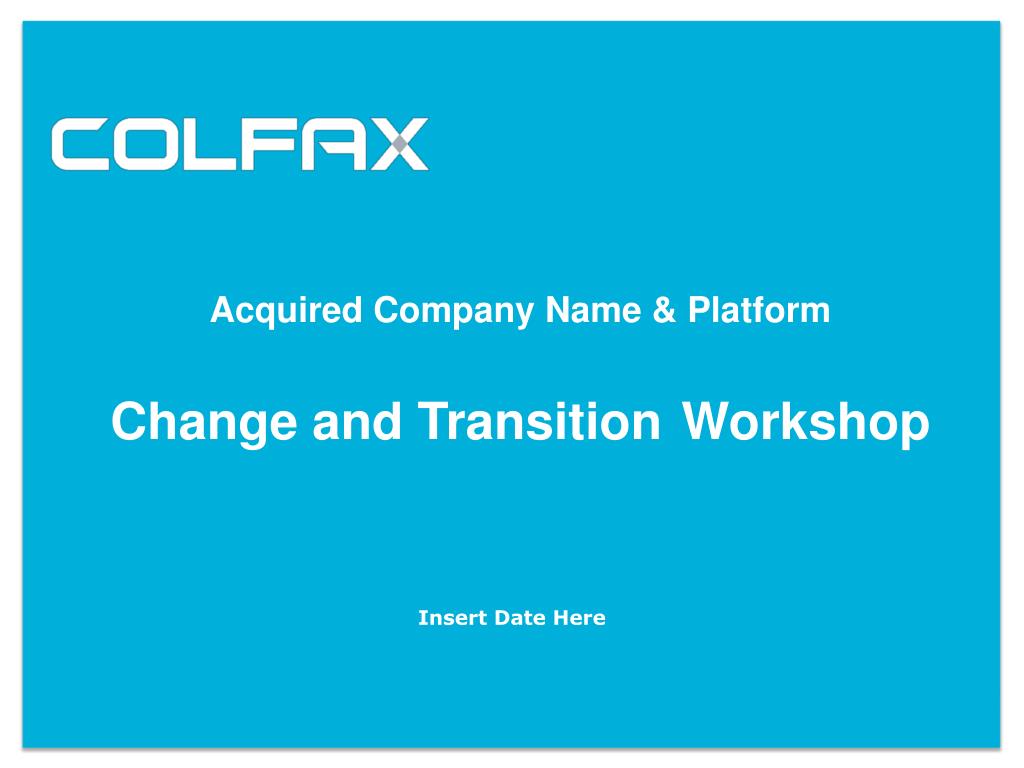 COLFAX

Acquired Company Name & Platform

Change and Transition Workshop

Insert Date Here